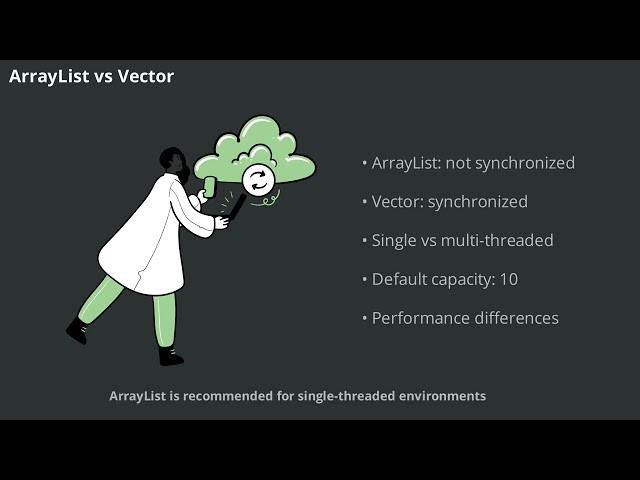 ArrayList vs Vector

• ArrayList: not synchronized
• Vector: synchronized
• Single vs multi-threaded
• Default capacity: 10
• Performance differences

ArrayList is recommended for single-threaded environments